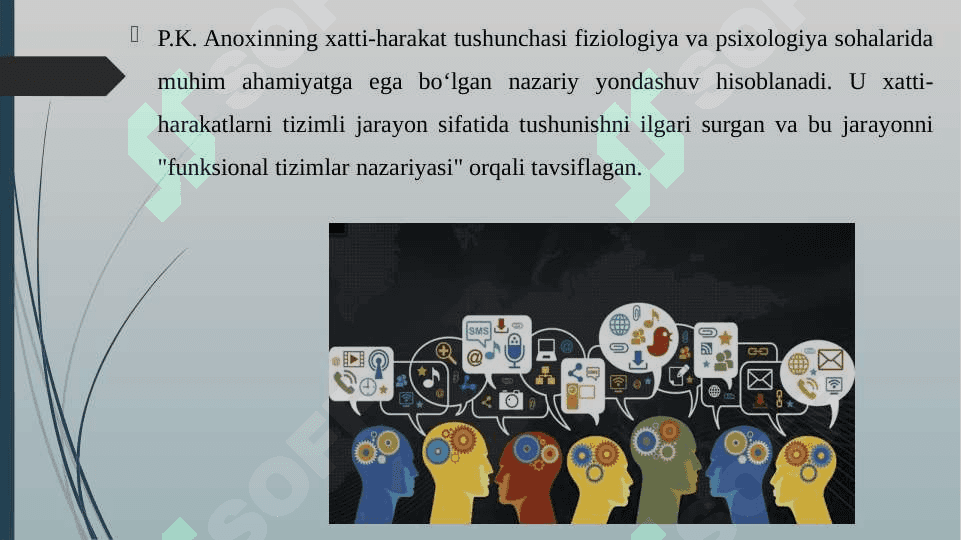 P.K. Anoxinning xatti-harakat tushunchasi fiziologiya va psixologiya sohalarida muhim ahamiyatga ega bo‘lgan nazariy yondashuv hisoblanadi. U xatti-harakatlarni tizimli jarayon sifatida tushunishni ilgari surgan va bu jarayonni "funksional tizimlar nazariyasi" orqali tavsiflagan.

SMS